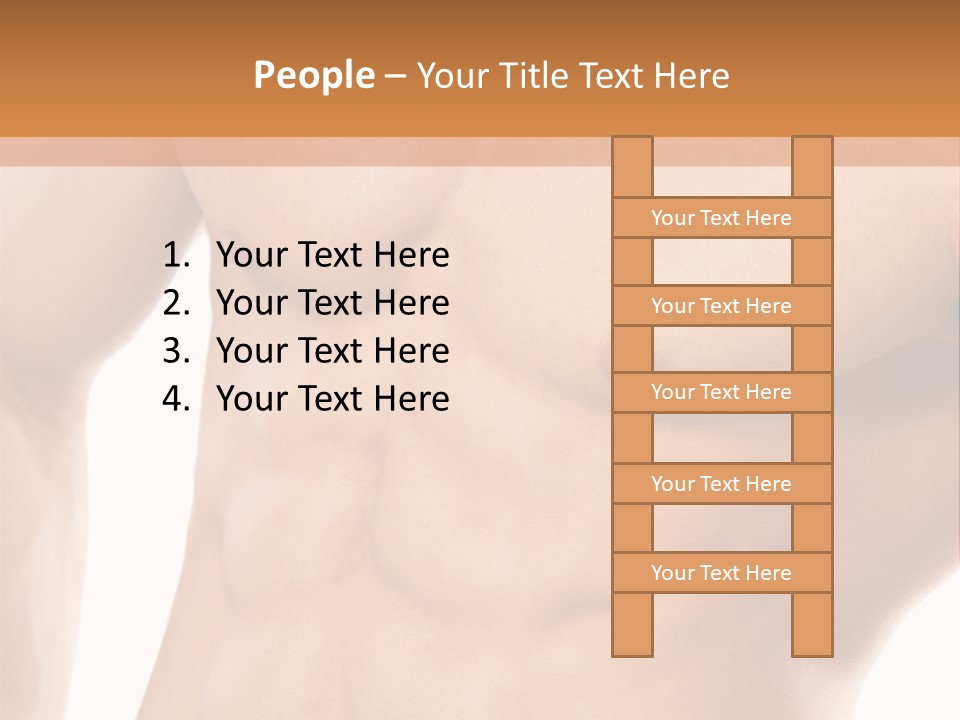 People – Your Title Text Here

1. Your Text Here
2. Your Text Here
3. Your Text Here
4. Your Text Here

Your Text Here

Your Text Here

Your Text Here

Your Text Here

Your Text Here